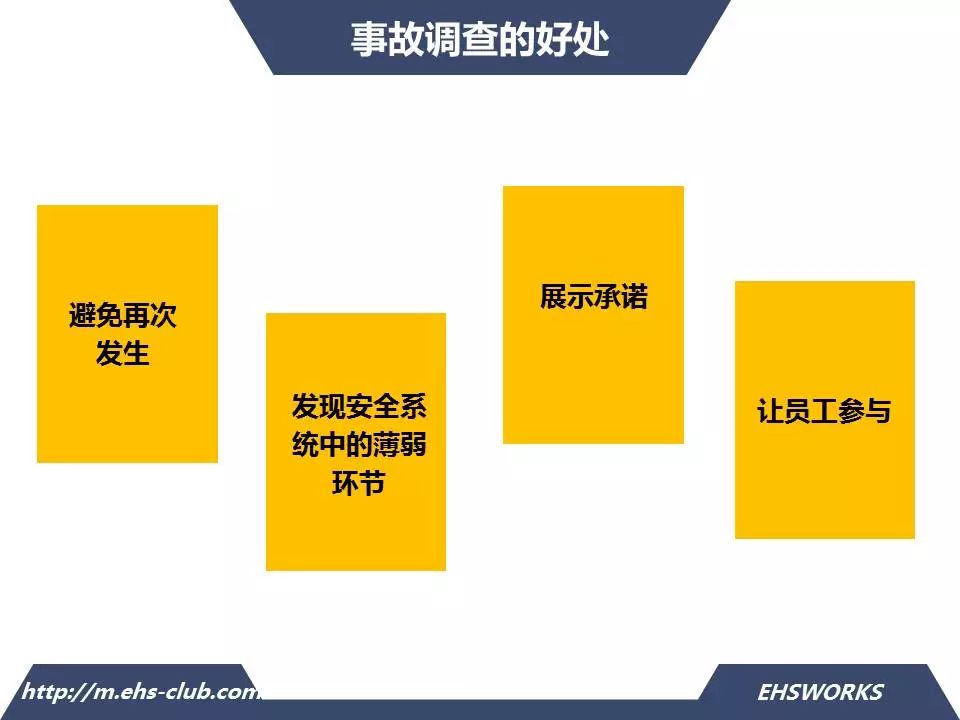 事故调查的好处

避免再次发生

发现安全系统中的薄弱环节

展示承诺

让员工参与

http://m.ehs-club.com

EHSWORKS